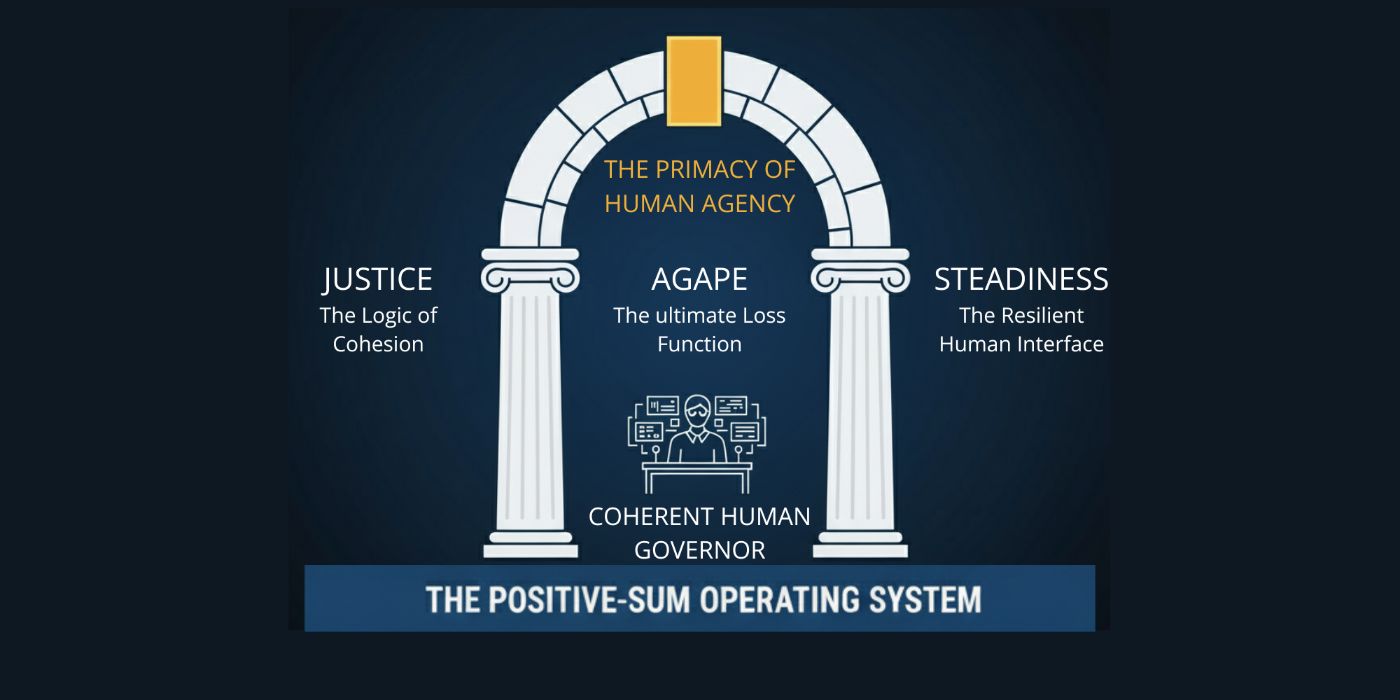 THE PRIMACY OF HUMAN AGENCY

JUSTICE
The Logic of Cohesion

AGAPE
The ultimate Loss Function

STEADINESS
The Resilient Human Interface

COHERENT HUMAN GOVERNOR

THE POSITIVE-SUM OPERATING SYSTEM